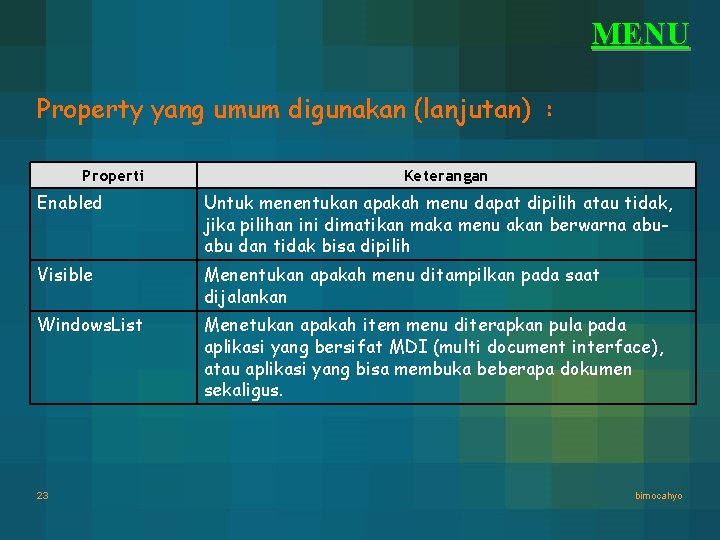 MENU

Property yang umum digunakan (lanjutan) :

| Properti | Keterangan |
|---|---|
| Enabled | Untuk menentukan apakah menu dapat dipilih atau tidak, jika pilihan ini dimatikan maka menu akan berwarna abu-abu dan tidak bisa dipilih |
| Visible | Menentukan apakah menu ditampilkan pada saat dijalankan |
| WindowsList | Menetukan apakah item menu diterapkan pula pada aplikasi yang bersifat MDI (multi document interface), atau aplikasi yang bisa membuka beberapa dokumen sekaligus. |

23

bimocahyo